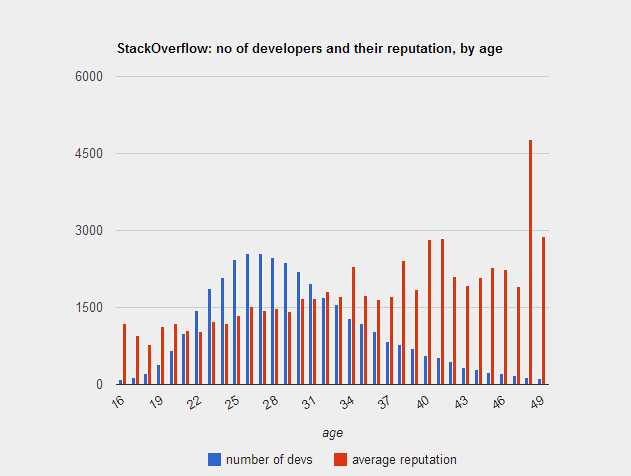 StackOverflow: no of developers and their reputation, by age

6000

4500

3000

1500

0

16 19 22 25 28 31 34 37 40 43 46 49

age

number of devs average reputation